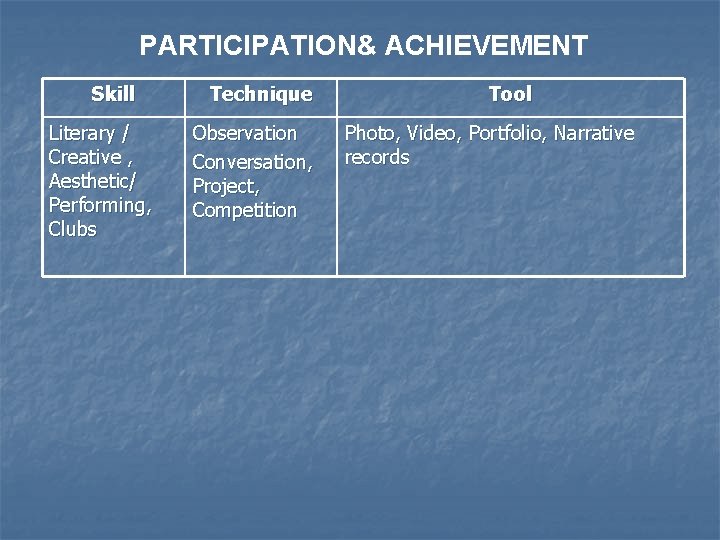 PARTICIPATION& ACHIEVEMENT

| Skill | Technique | Tool |
|---|---|---|
| Literary / Creative , Aesthetic/ Performing, Clubs | Observation Conversation, Project, Competition | Photo, Video, Portfolio, Narrative records |